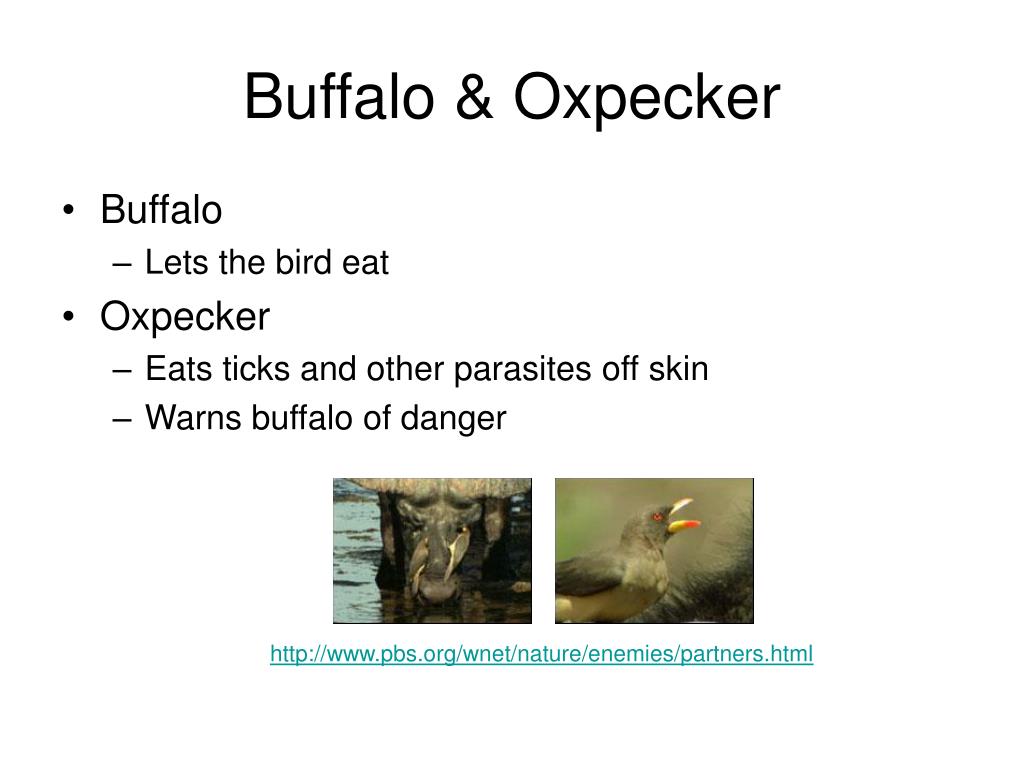 Buffalo & Oxpecker

• Buffalo
– Lets the bird eat
• Oxpecker
– Eats ticks and other parasites off skin
– Warns buffalo of danger

http://www.pbs.org/wnet/nature/enemies/partners.html